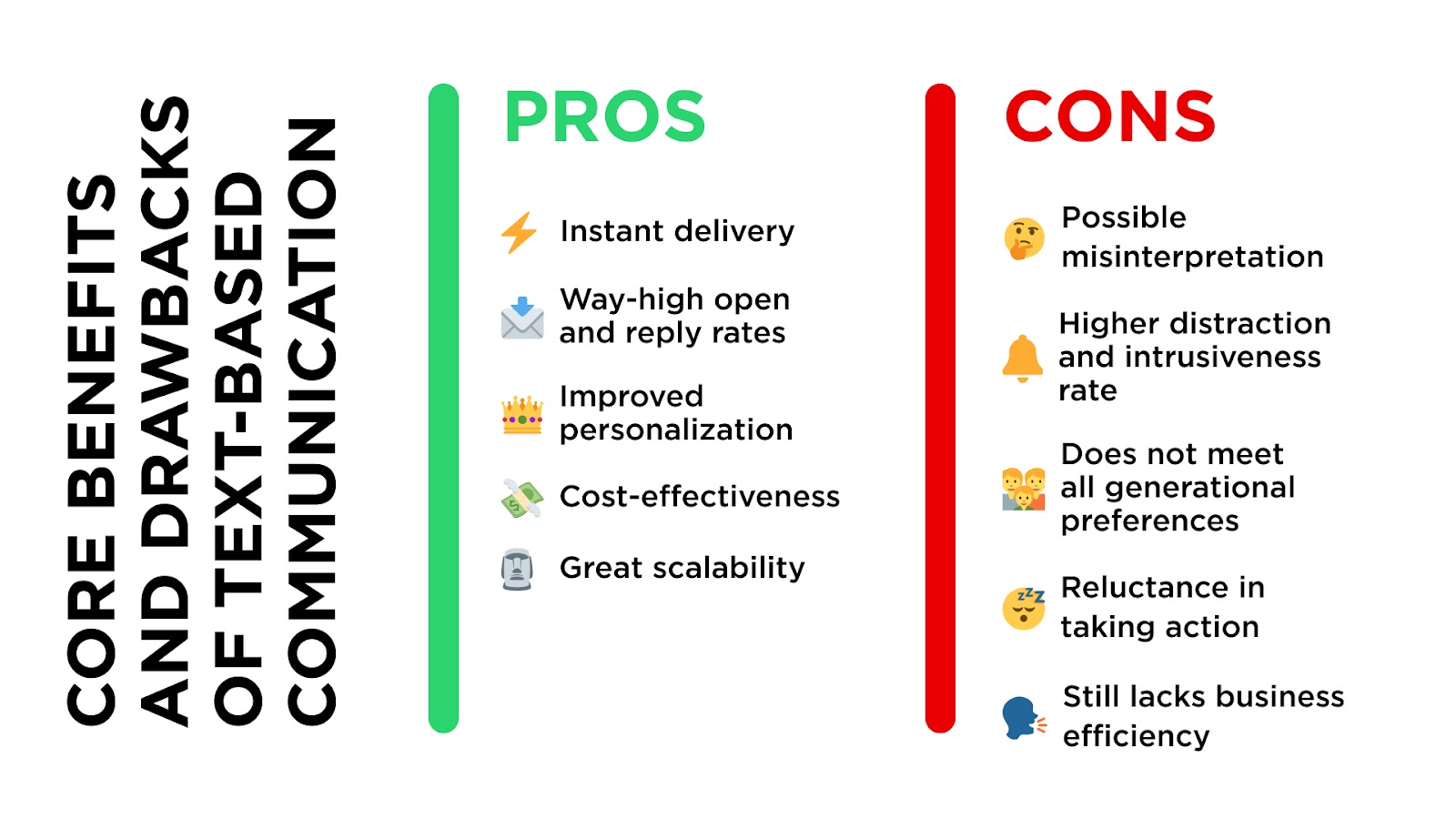 CORE BENEFITS AND DRAWBACKS OF TEXT-BASED COMMUNICATION

PROS

Instant delivery

Way-high open and reply rates

Improved personalization

Cost-effectiveness

Great scalability

CONS

Possible misinterpretation

Higher distraction and intrusiveness rate

Does not meet all generational preferences

Reluctance in taking action

Still lacks business efficiency